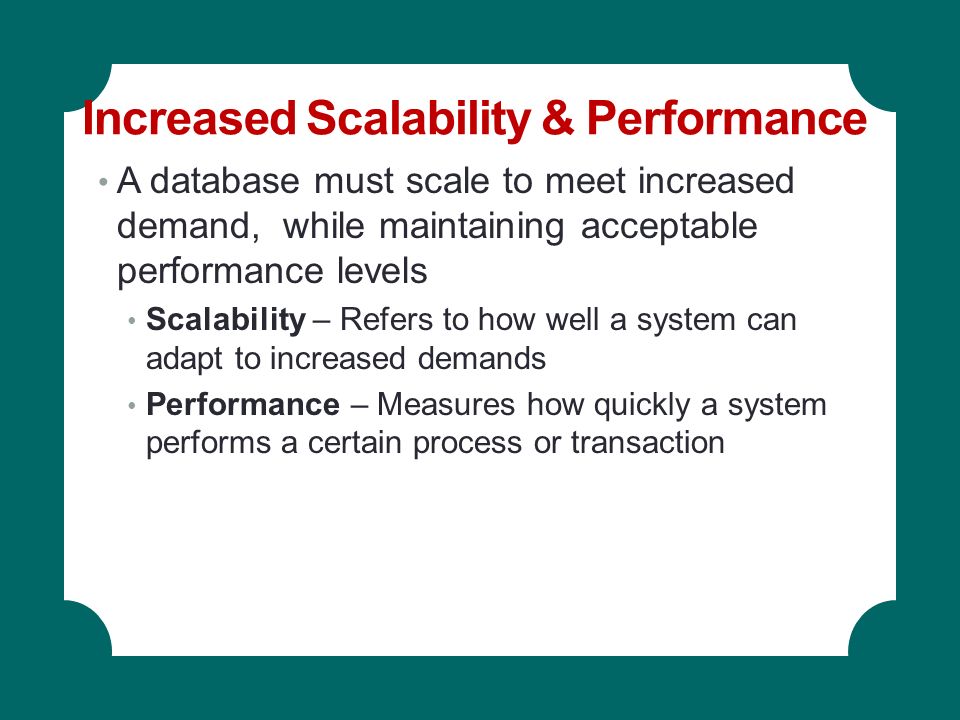 Increased Scalability & Performance

• A database must scale to meet increased demand, while maintaining acceptable performance levels

• Scalability – Refers to how well a system can adapt to increased demands

• Performance – Measures how quickly a system performs a certain process or transaction